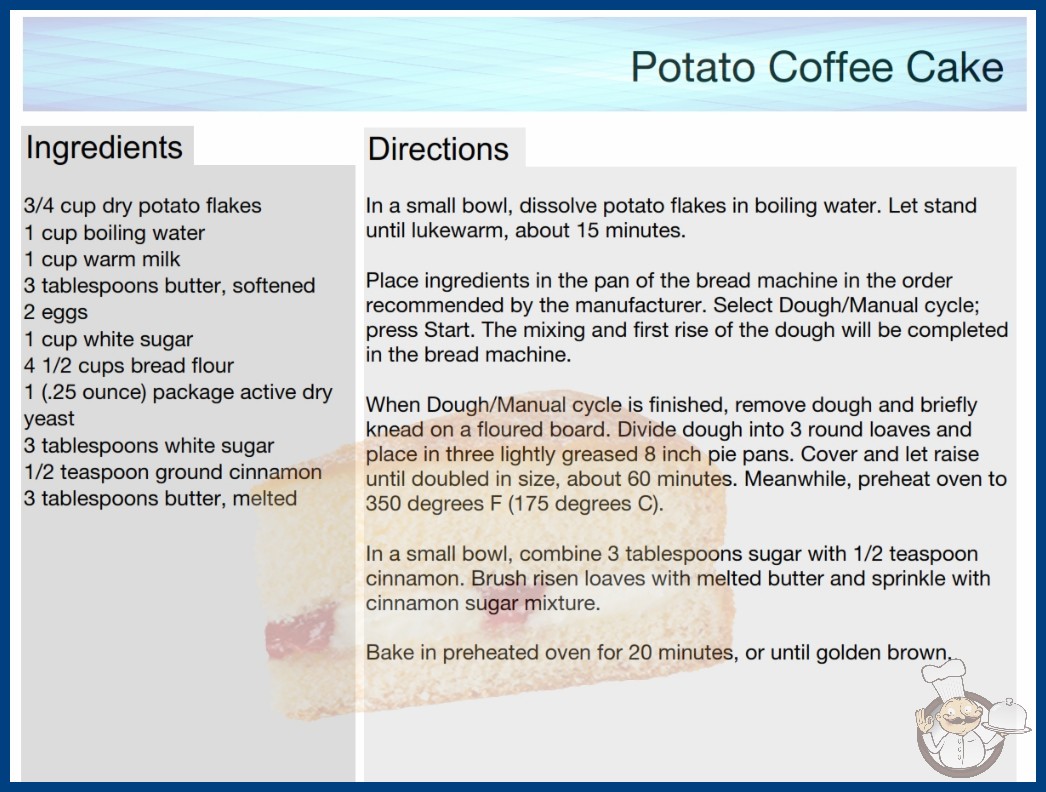 Potato Coffee Cake

Ingredients

3/4 cup dry potato flakes
1 cup boiling water
1 cup warm milk
3 tablespoons butter, softened
2 eggs
1 cup white sugar
4 1/2 cups bread flour
1 (.25 ounce) package active dry yeast
3 tablespoons white sugar
1/2 teaspoon ground cinnamon
3 tablespoons butter, melted

Directions

In a small bowl, dissolve potato flakes in boiling water. Let stand until lukewarm, about 15 minutes.

Place ingredients in the pan of the bread machine in the order recommended by the manufacturer. Select Dough/Manual cycle; press Start. The mixing and first rise of the dough will be completed in the bread machine.

When Dough/Manual cycle is finished, remove dough and briefly knead on a floured board. Divide dough into 3 round loaves and place in three lightly greased 8 inch pie pans. Cover and let raise until doubled in size, about 60 minutes. Meanwhile, preheat oven to 350 degrees F (175 degrees C).

In a small bowl, combine 3 tablespoons sugar with 1/2 teaspoon cinnamon. Brush risen loaves with melted butter and sprinkle with cinnamon sugar mixture.

Bake in preheated oven for 20 minutes, or until golden brown.